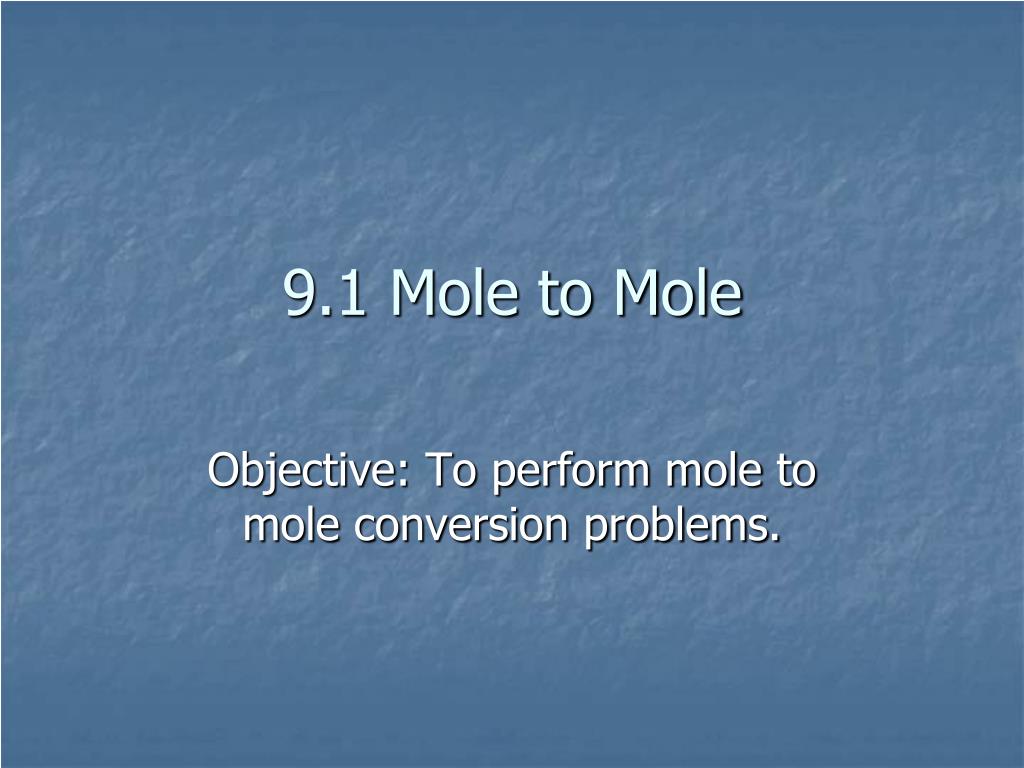 9.1 Mole to Mole

Objective: To perform mole to mole conversion problems.